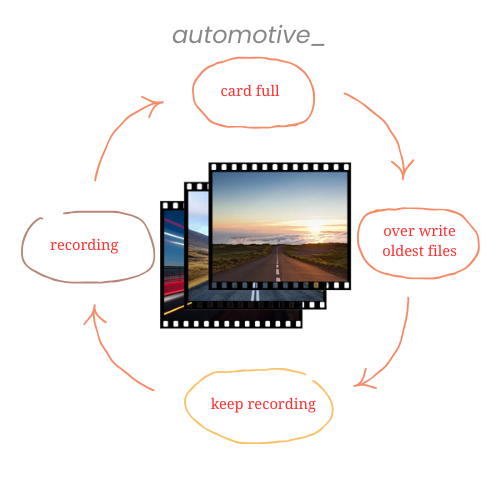 automotive_

card full

over write oldest files

keep recording

recording